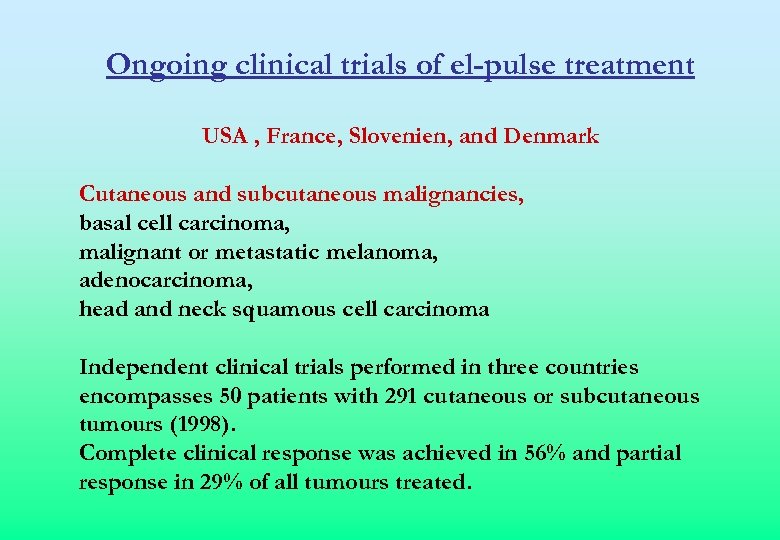 Ongoing clinical trials of el-pulse treatment

USA , France, Slovenien, and Denmark

Cutaneous and subcutaneous malignancies,
basal cell carcinoma,
malignant or metastatic melanoma,
adenocarcinoma,
head and neck squamous cell carcinoma

Independent clinical trials performed in three countries encompasses 50 patients with 291 cutaneous or subcutaneous tumours (1998).
Complete clinical response was achieved in 56% and partial response in 29% of all tumours treated.